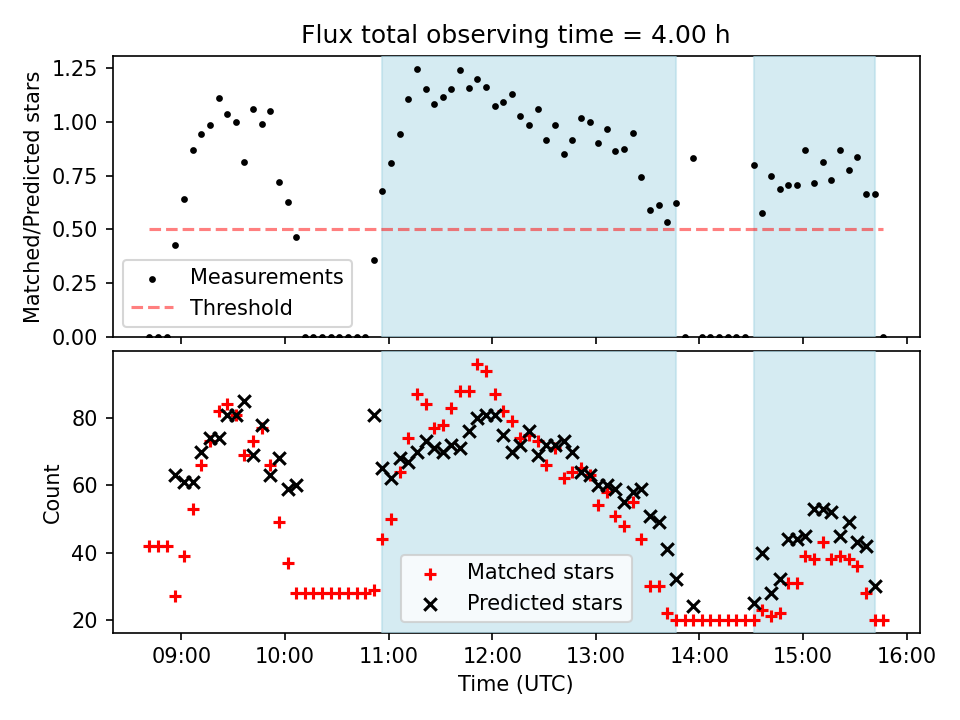 Flux total observing time = 4.00 h

Matched/Predicted stars

1.25
1.00
0.75
0.50
0.25
0.00

Measurements
Threshold

Count

80
60
40
20

Matched stars
Predicted stars

09:00 10:00 11:00 12:00 13:00 14:00 15:00 16:00

Time (UTC)